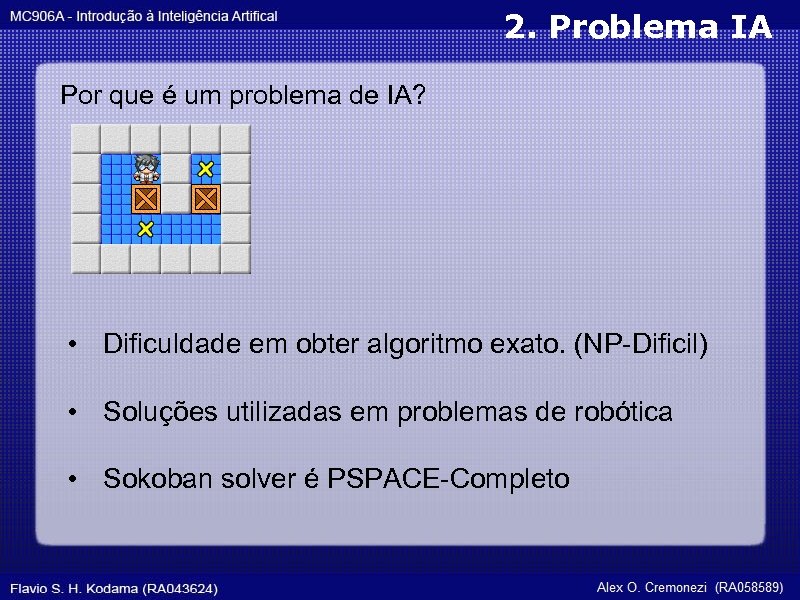 MC906A - Introdução à Inteligência Artifical

2. Problema IA

Por que é um problema de IA?

• Dificuldade em obter algoritmo exato. (NP-Dificil)

• Soluções utilizadas em problemas de robótica

• Sokoban solver é PSPACE-Completo

Flavio S. H. Kodama (RA043624)

Alex O. Cremonezi (RA058589)